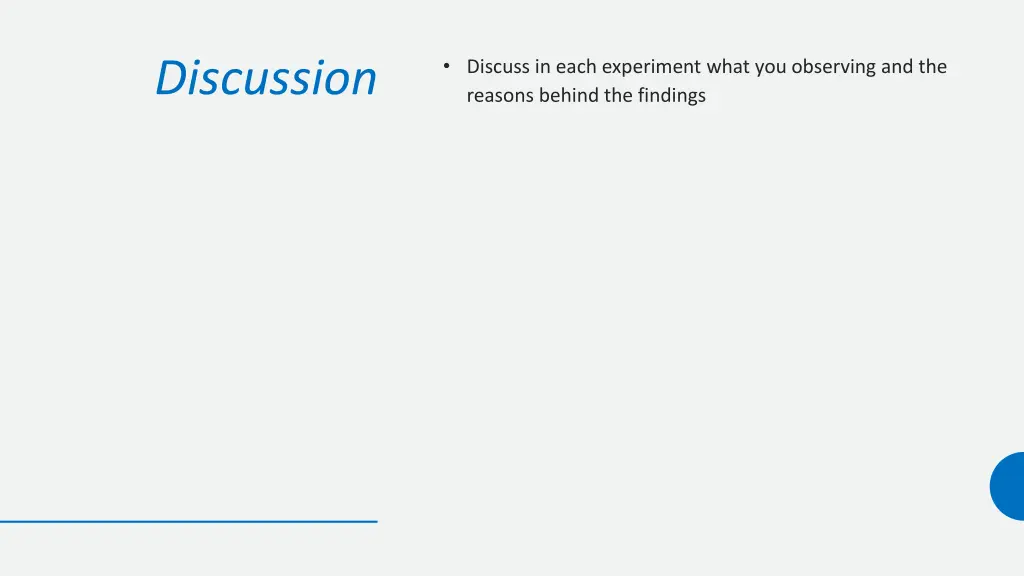 Discussion

• Discuss in each experiment what you observing and the reasons behind the findings